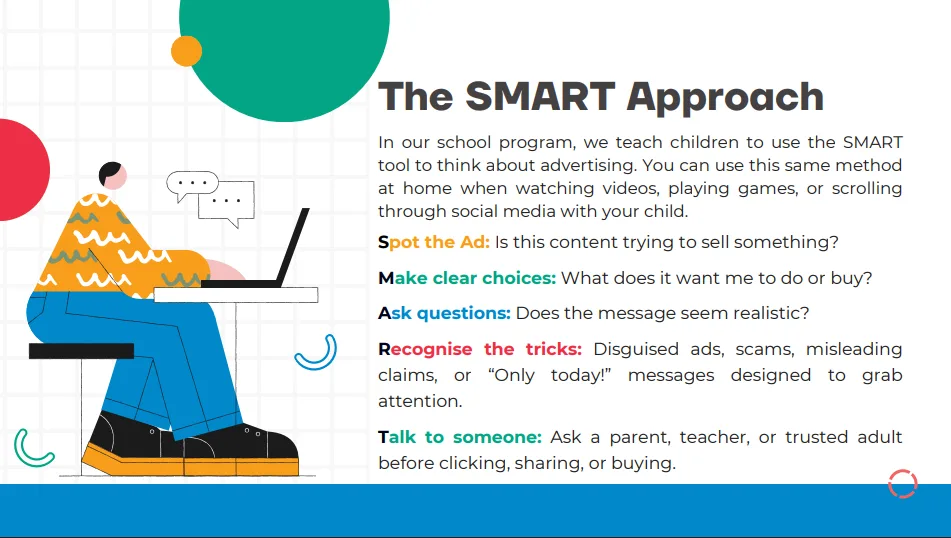 The SMART Approach

In our school program, we teach children to use the SMART tool to think about advertising. You can use this same method at home when watching videos, playing games, or scrolling through social media with your child.

Spot the Ad: Is this content trying to sell something?

Make clear choices: What does it want me to do or buy?

Ask questions: Does the message seem realistic?

Recognise the tricks: Disguised ads, scams, misleading claims, or “Only today!” messages designed to grab attention.

Talk to someone: Ask a parent, teacher, or trusted adult before clicking, sharing, or buying.